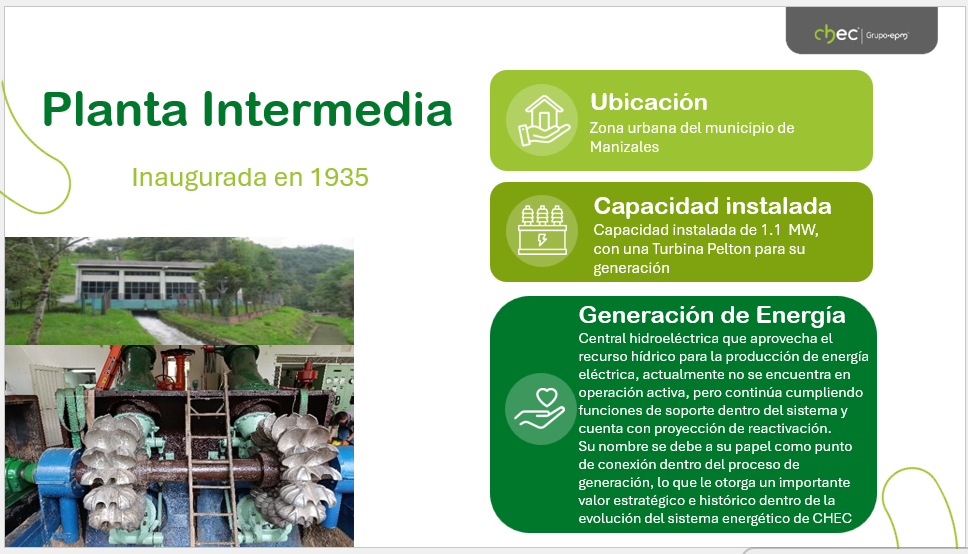 chec | Grupo-epm

Planta Intermedia

Inaugurada en 1935

Ubicación
Zona urbana del municipio de Manizales

Capacidad instalada
Capacidad instalada de 1.1 MW, con una Turbina Pelton para su generación

Generación de Energía
Central hidroeléctrica que aprovecha el recurso hídrico para la producción de energía eléctrica, actualmente no se encuentra en operación activa, pero continúa cumpliendo funciones de soporte dentro del sistema y cuenta con proyección de reactivación.
Su nombre se debe a su papel como punto de conexión dentro del proceso de generación, lo que le otorga un importante valor estratégico e histórico dentro de la evolución del sistema energético de CHEC